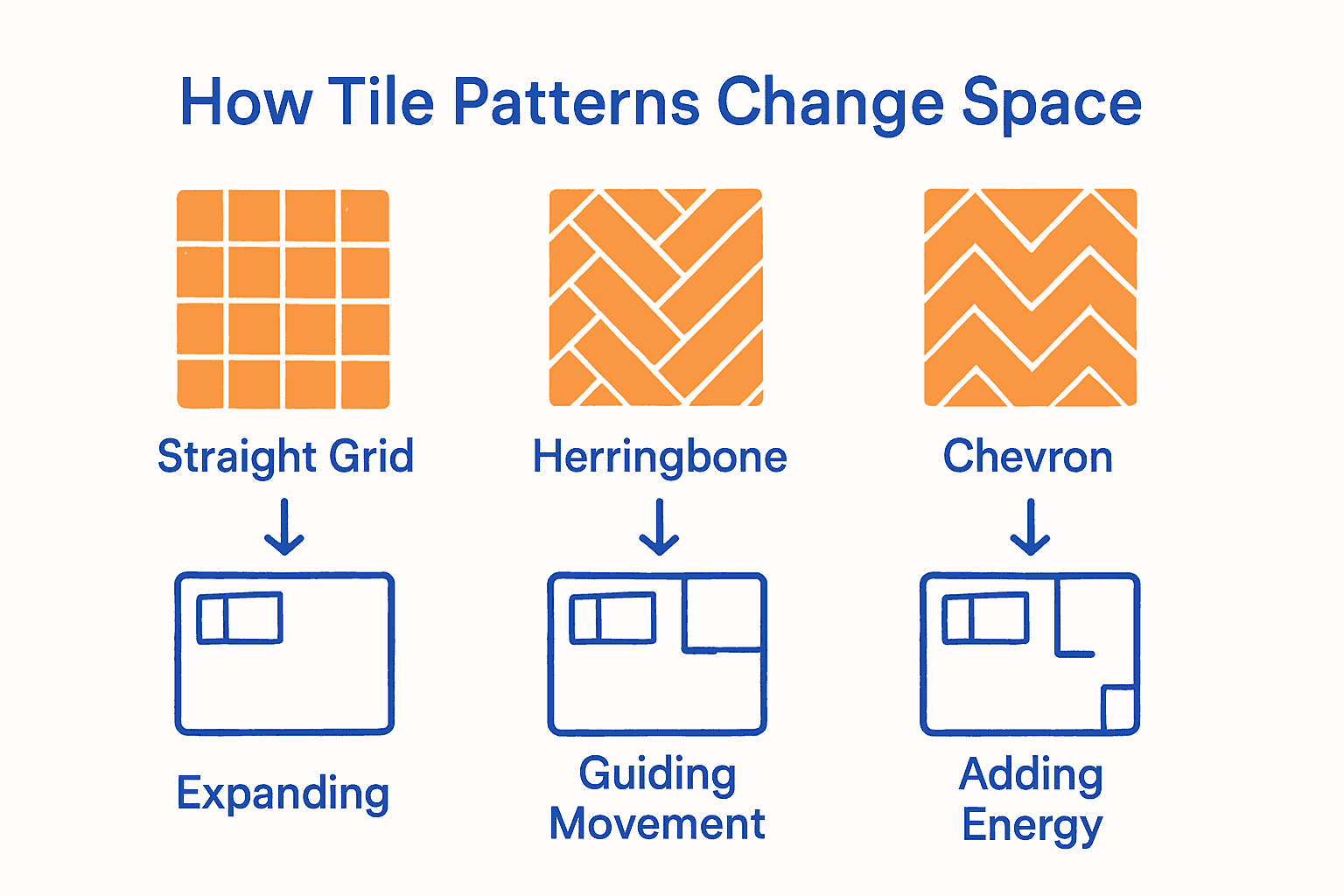 How Tile Patterns Change Space

Straight Grid

Expanding

Herringbone

Guiding Movement

Chevron

Adding Energy